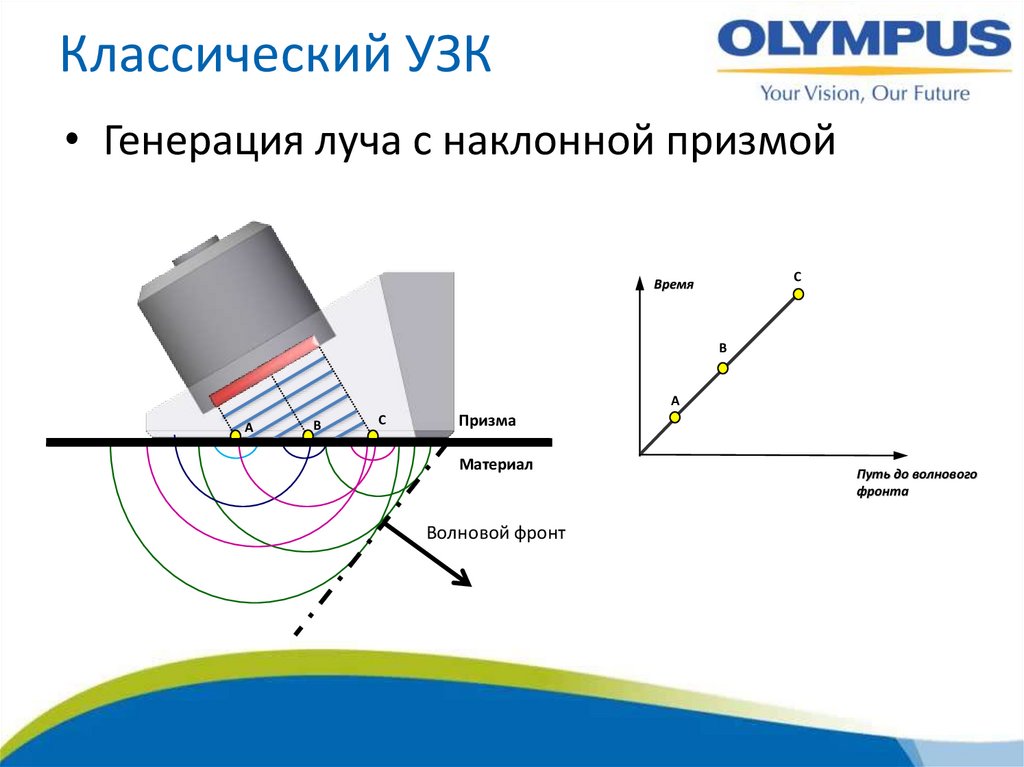 Классический УЗК

OLYMPUS
Your Vision, Our Future

• Генерация луча с наклонной призмой

A B C

Призма

Материал

Волновой фронт

Время

C

B

A

Путь до волнового фронта